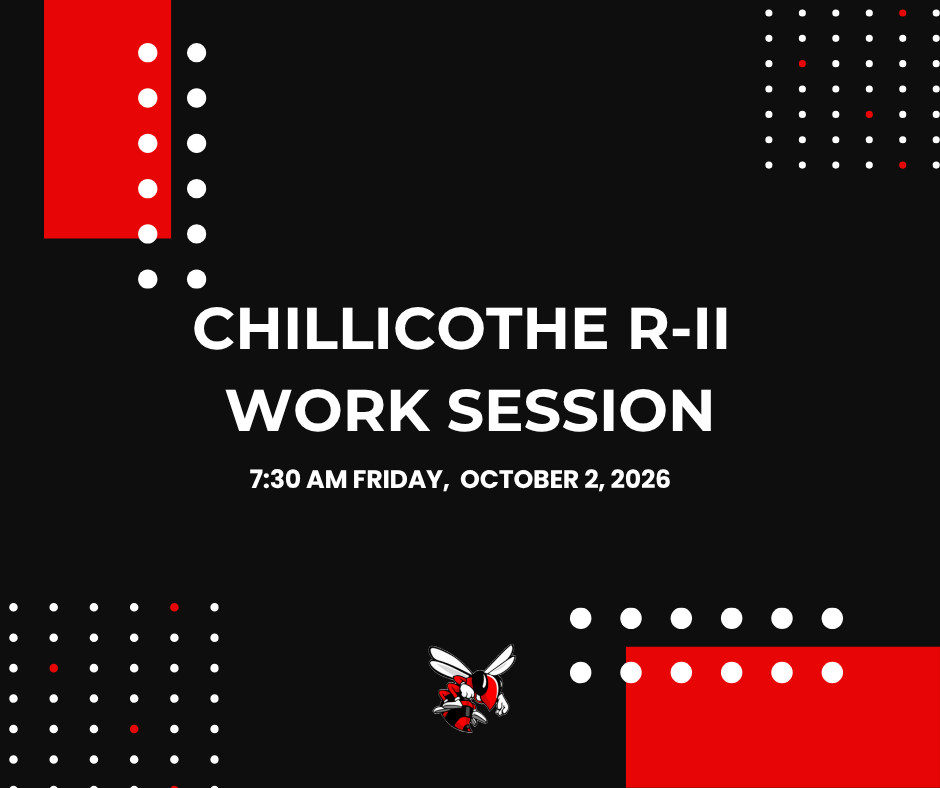 CHILLICOTHE R-II
WORK SESSION

7:30 AM FRIDAY, OCTOBER 2, 2026